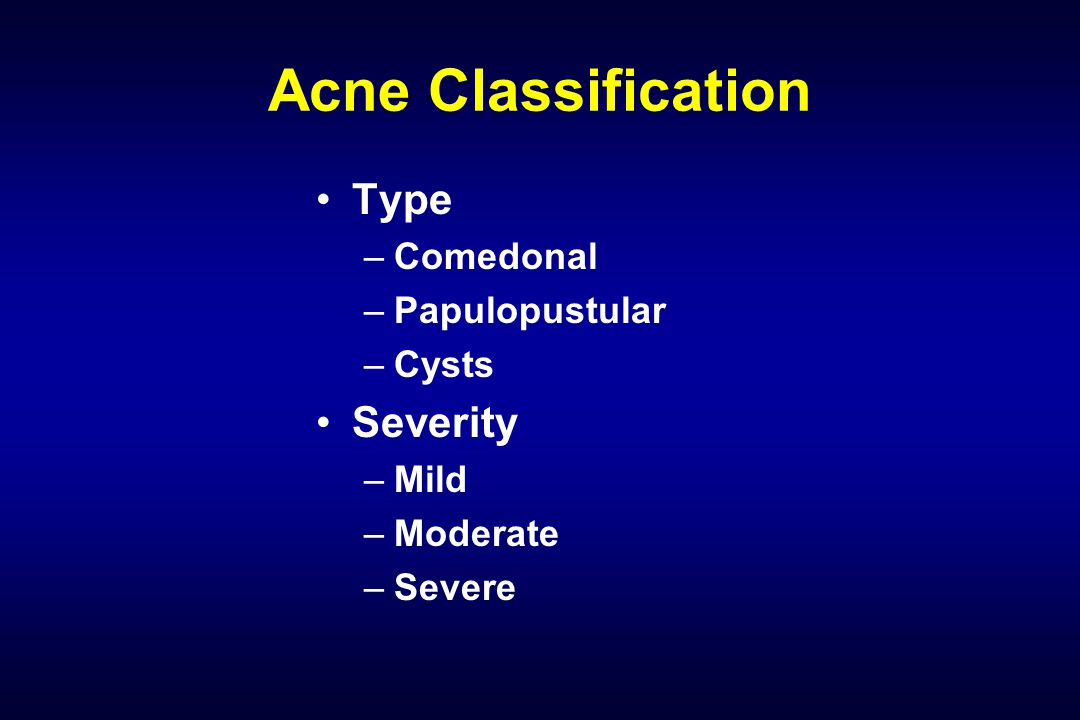 Acne Classification

• Type
– Comedonal
– Papulopustular
– Cysts
• Severity
– Mild
– Moderate
– Severe